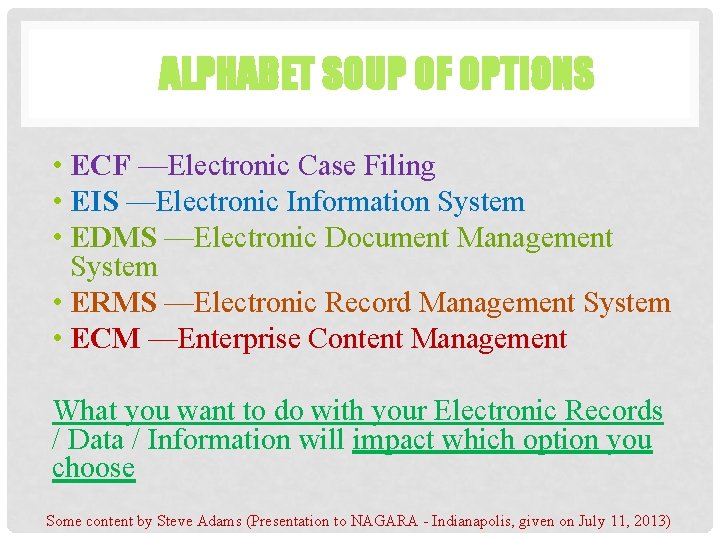 ALPHABET SOUP OF OPTIONS

• ECF —Electronic Case Filing
• EIS —Electronic Information System
• EDMS —Electronic Document Management System
• ERMS —Electronic Record Management System
• ECM —Enterprise Content Management

What you want to do with your Electronic Records / Data / Information will impact which option you choose

Some content by Steve Adams (Presentation to NAGARA - Indianapolis, given on July 11, 2013)